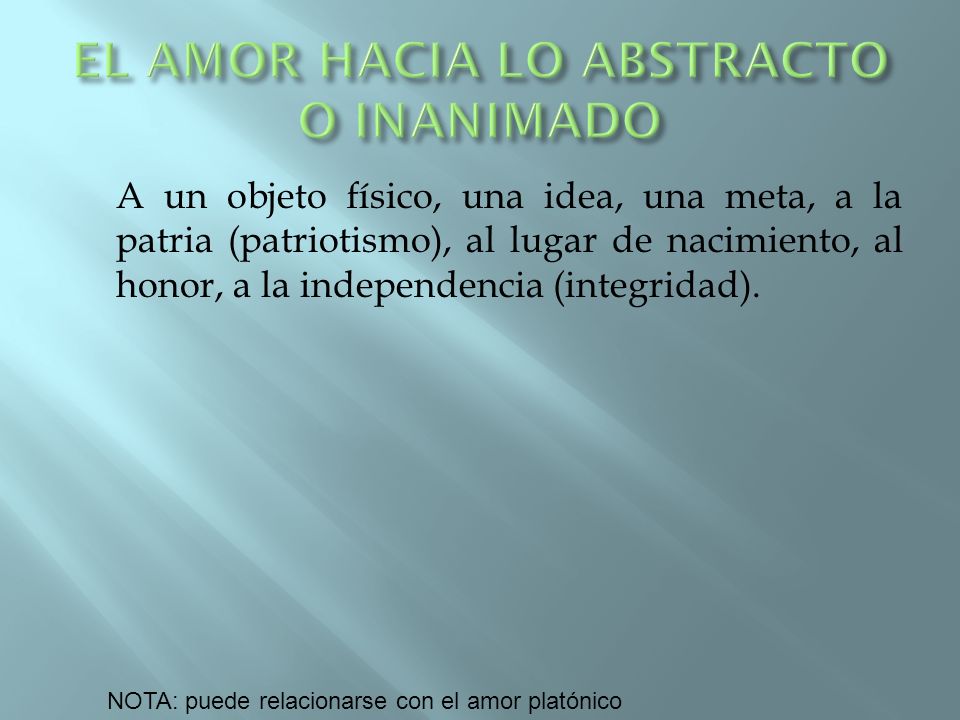 EL AMOR HACIA LO ABSTRACTO O INANIMADO

A un objeto físico, una idea, una meta, a la patria (patriotismo), al lugar de nacimiento, al honor, a la independencia (integridad).

NOTA: puede relacionarse con el amor platónico